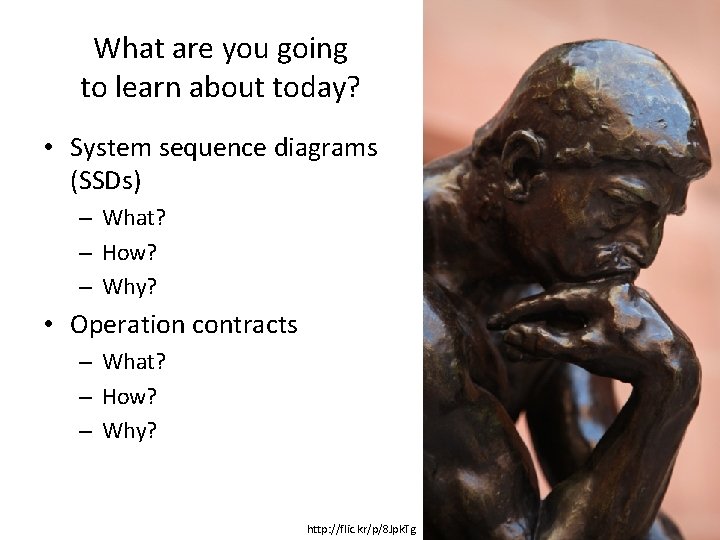 What are you going to learn about today?

• System sequence diagrams (SSDs)
– What?
– How?
– Why?
• Operation contracts
– What?
– How?
– Why?

http://flic.kr/p/8JpkTg